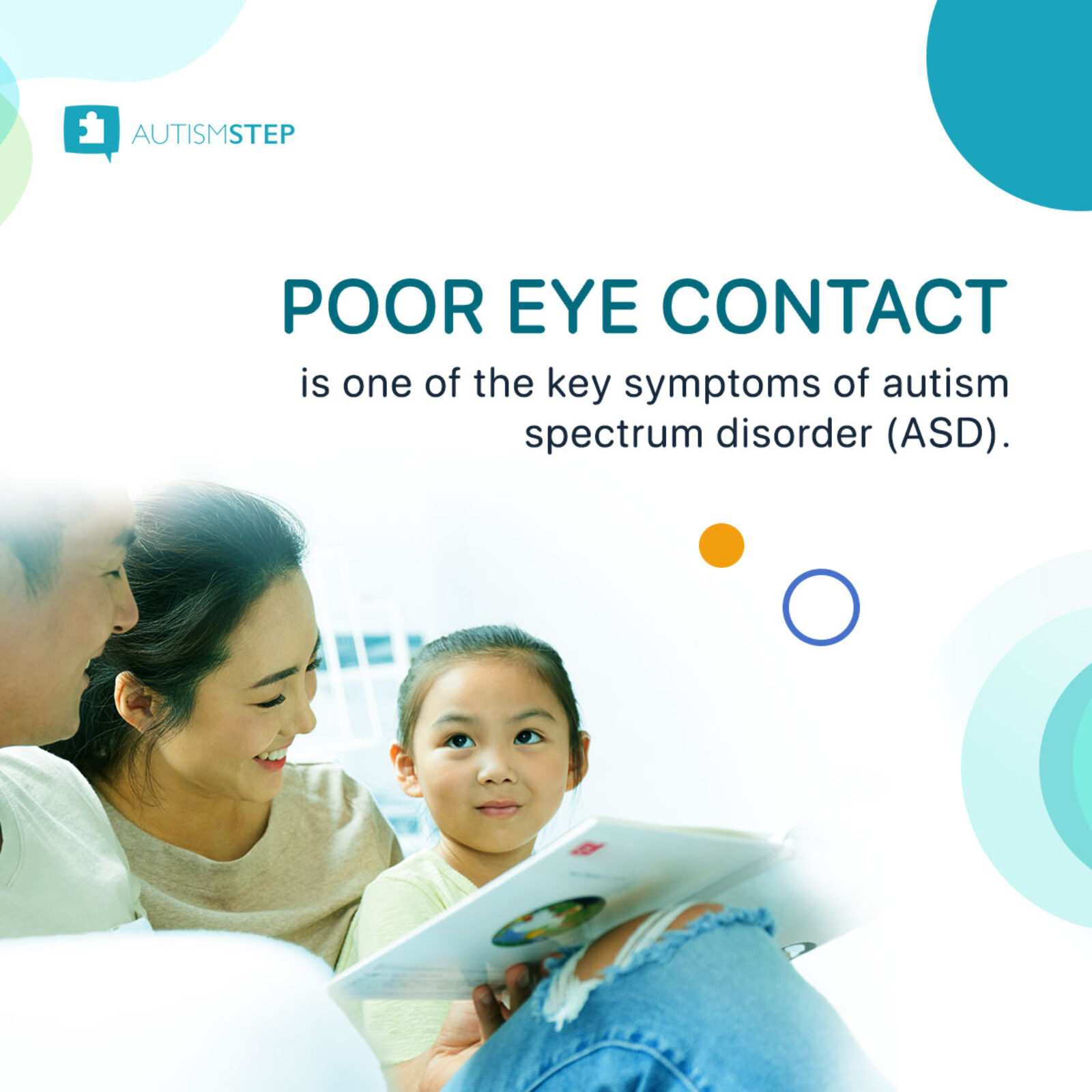 AUTISMSTEP

POOR EYE CONTACT

is one of the key symptoms of autism spectrum disorder (ASD).